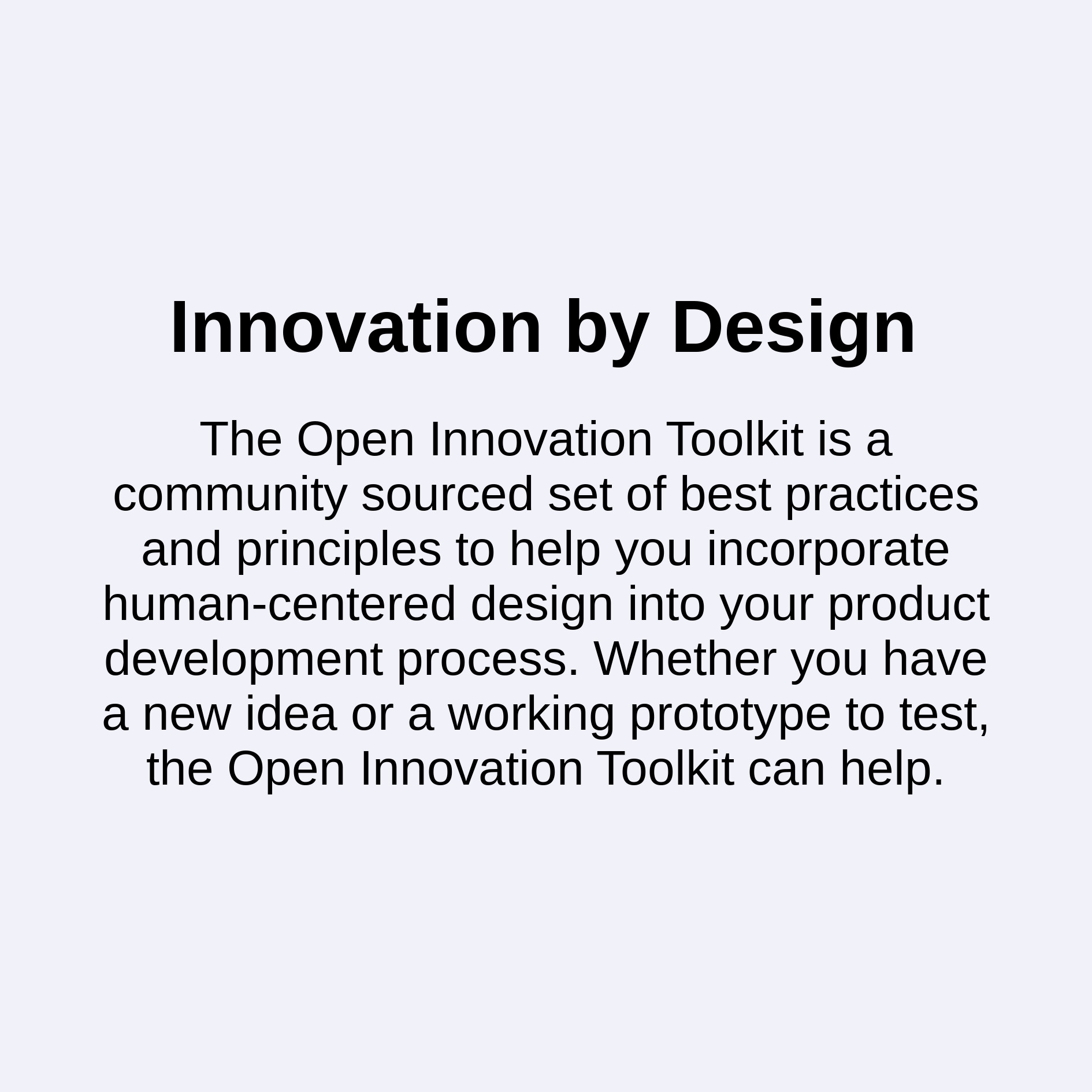 Innovation by Design

The Open Innovation Toolkit is a community sourced set of best practices and principles to help you incorporate human-centered design into your product development process. Whether you have a new idea or a working prototype to test, the Open Innovation Toolkit can help.